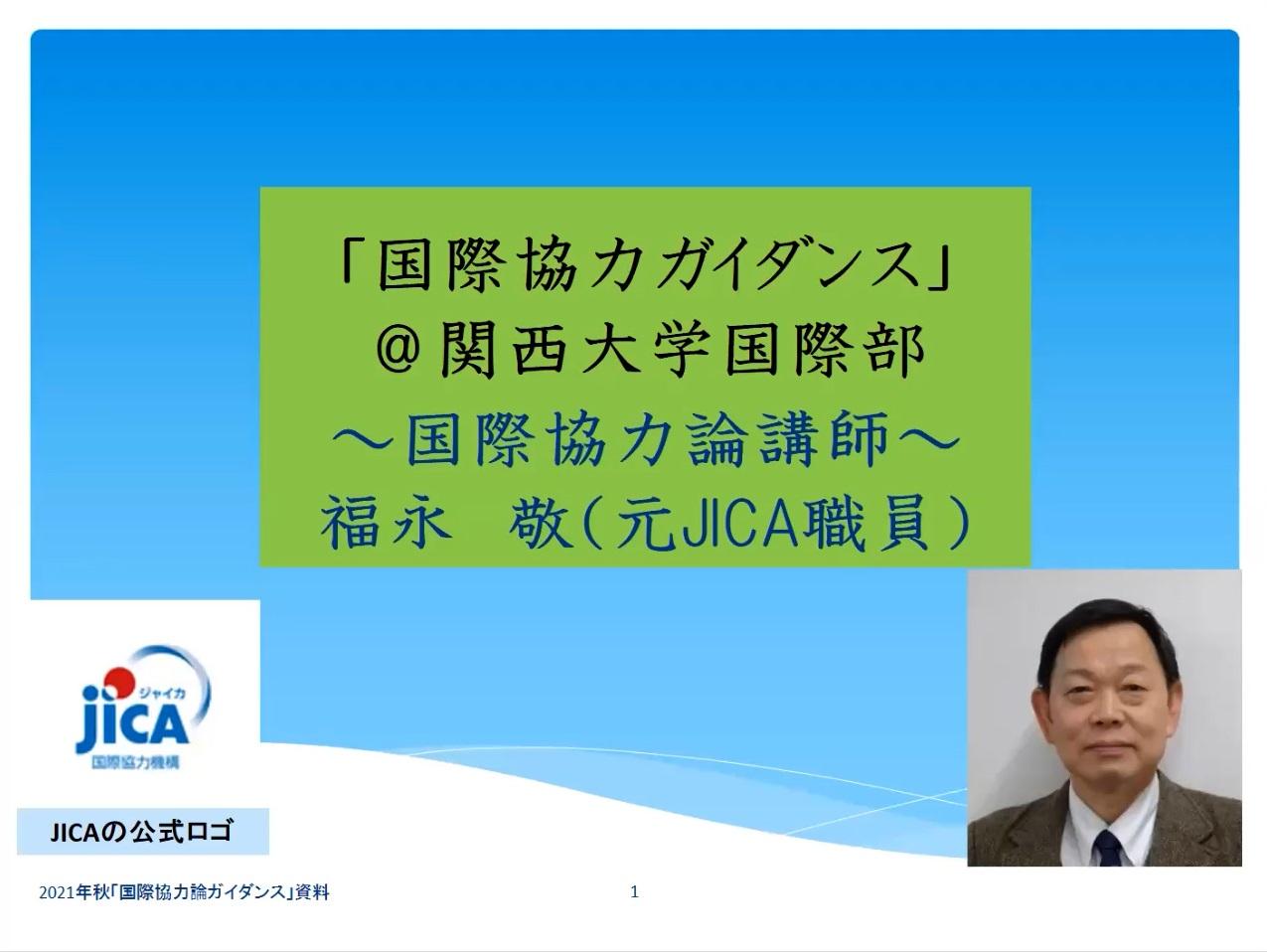 「国際協力ガイダンス」
＠関西大学国際部
～国際協力論講師～
福永　敬（元JICA職員）

ジャイカ
JICA
国際協力機構

JICAの公式ロゴ

2021年秋「国際協力論ガイダンス」資料

1